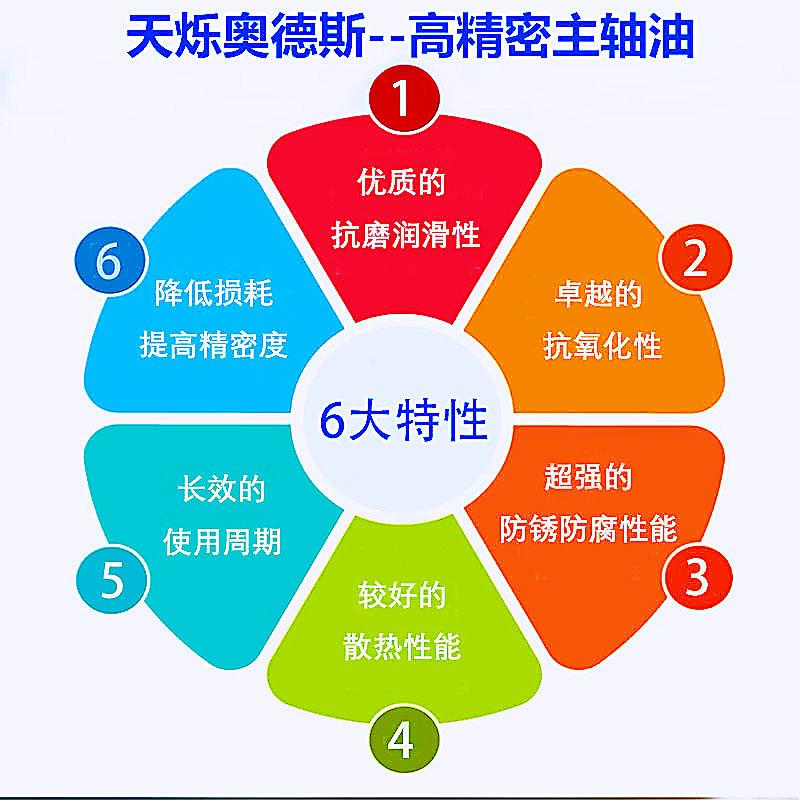 天烁奥德斯--高精密主轴油

6大特性

1
优质的
抗磨润滑性

2
卓越的
抗氧化性

3
超强的
防锈防腐性能

4
较好的
散热性能

5
长效的
使用周期

6
降低损耗
提高精密度